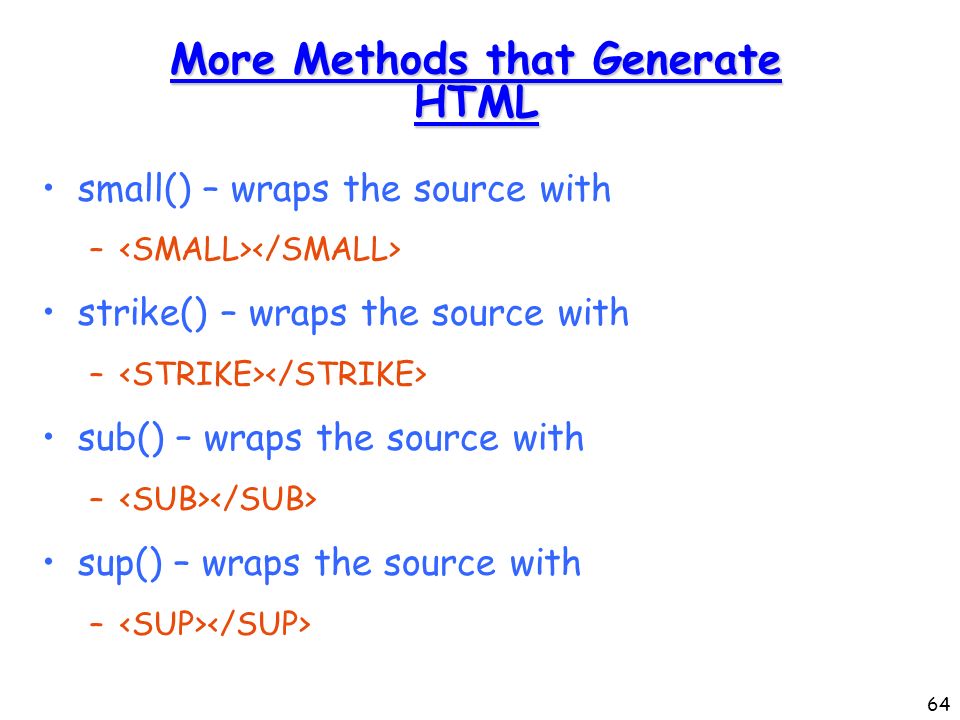 More Methods that Generate HTML

• small() – wraps the source with
– <SMALL></SMALL>
• strike() – wraps the source with
– <STRIKE></STRIKE>
• sub() – wraps the source with
– <SUB></SUB>
• sup() – wraps the source with
– <SUP></SUP>

64